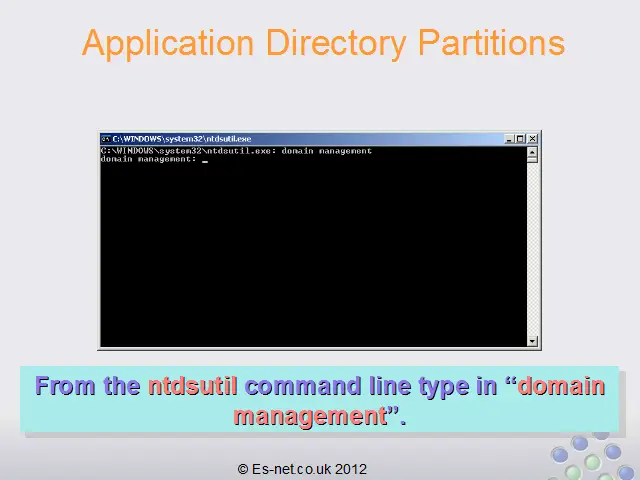 Application Directory Partitions

C:\WINDOWS\system32\ntdsutil.exe

C:\WINDOWS\system32\ntdsutil.exe: domain management
domain management: _

From the ntdsutil command line type in “domain management”.

© Es-net.co.uk 2012